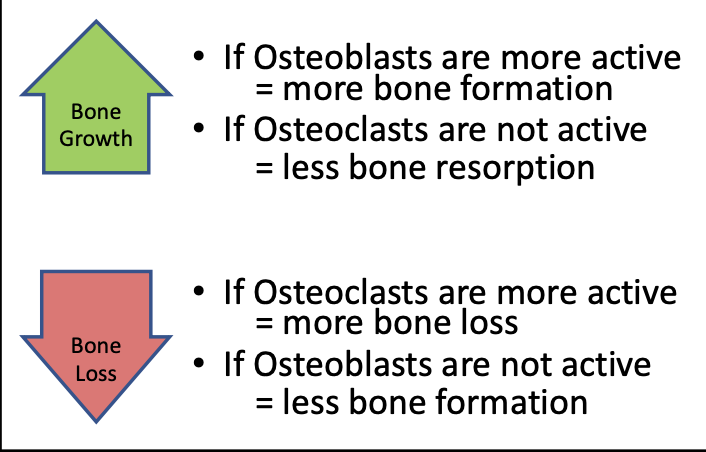 Bone Growth

• If Osteoblasts are more active = more bone formation
• If Osteoclasts are not active = less bone resorption

Bone Loss

• If Osteoclasts are more active = more bone loss
• If Osteoblasts are not active = less bone formation